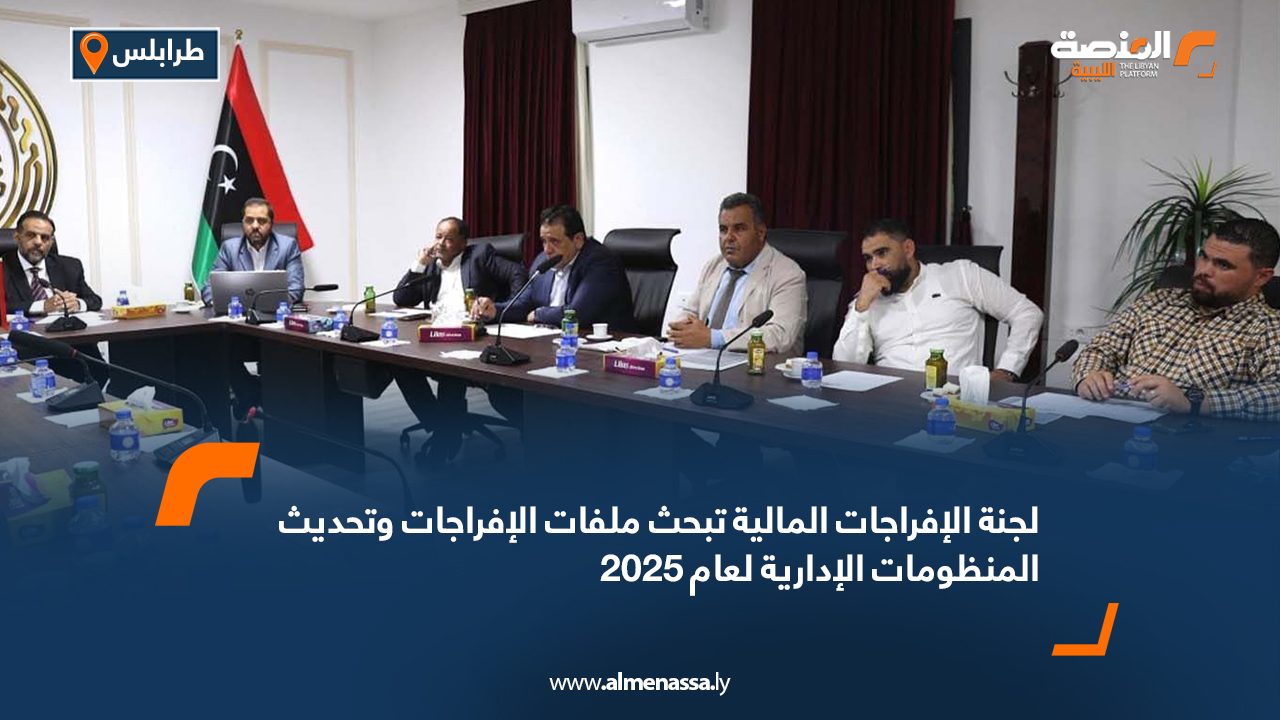 طرابلس

المنصة الليبية
THE LIBYAN PLATFORM

لجنة الإفراجات المالية تبحث ملفات الإفراجات وتحديث المنظومات الإدارية لعام 2025

www.almenassa.ly